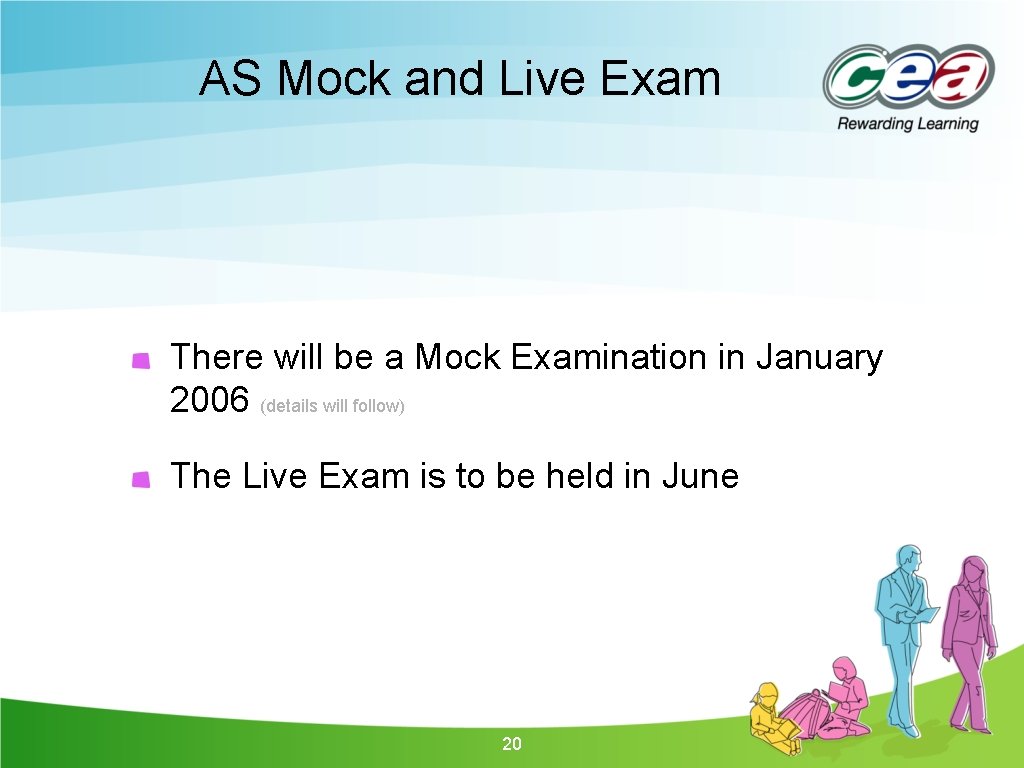 AS Mock and Live Exam

cea
Rewarding Learning

There will be a Mock Examination in January 2006 (details will follow)

The Live Exam is to be held in June

20